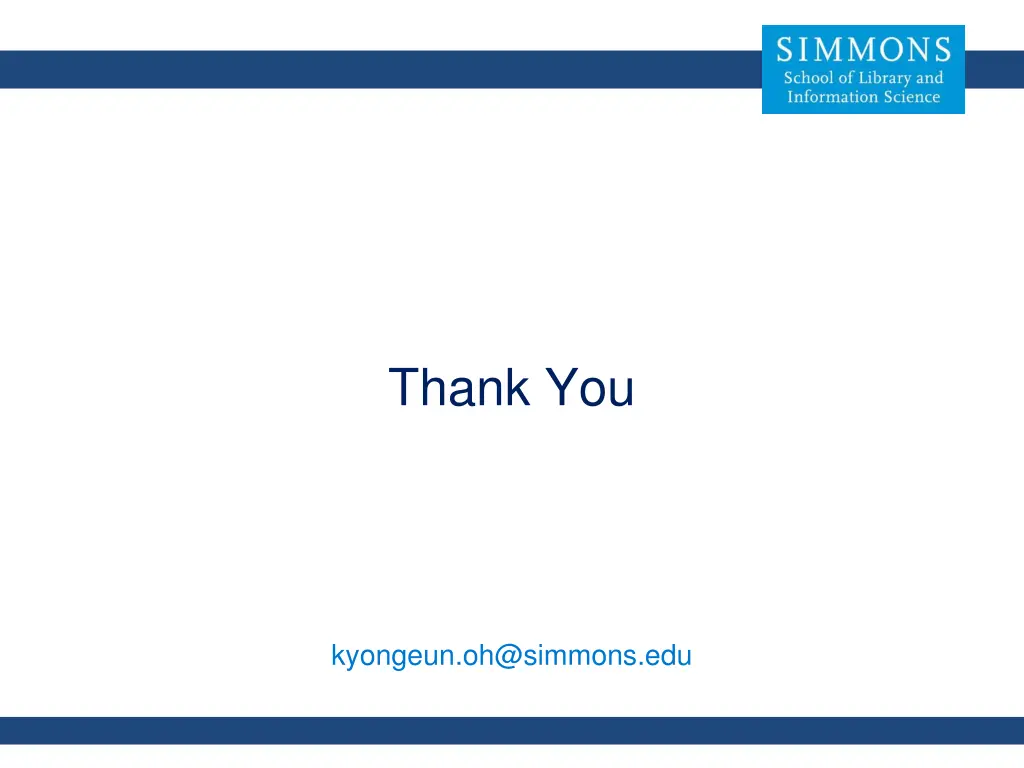 SIMMONS
School of Library and
Information Science

Thank You

kyongeun.oh@simmons.edu